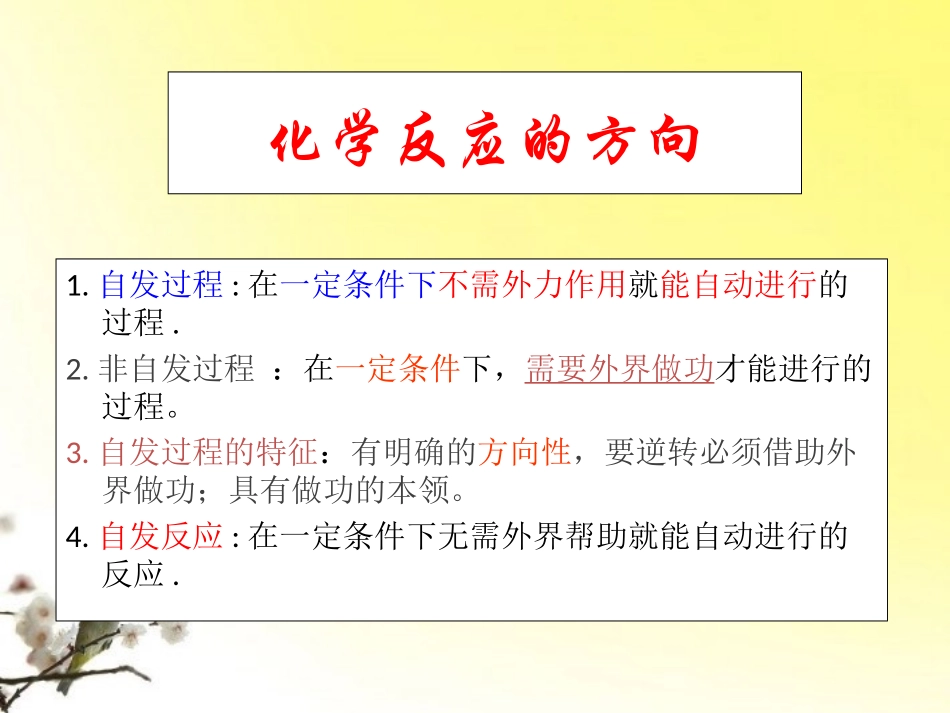 化学反应的方向

1. 自发过程 : 在一定条件下不需外力作用就能自动进行的过程 .

2. 非自发过程 ：在一定条件下，需要外界做功才能进行的过程。

3. 自发过程的特征：有明确的方向性，要逆转必须借助外界做功；具有做功的本领。

4. 自发反应 : 在一定条件下无需外界帮助就能自动进行的反应 .